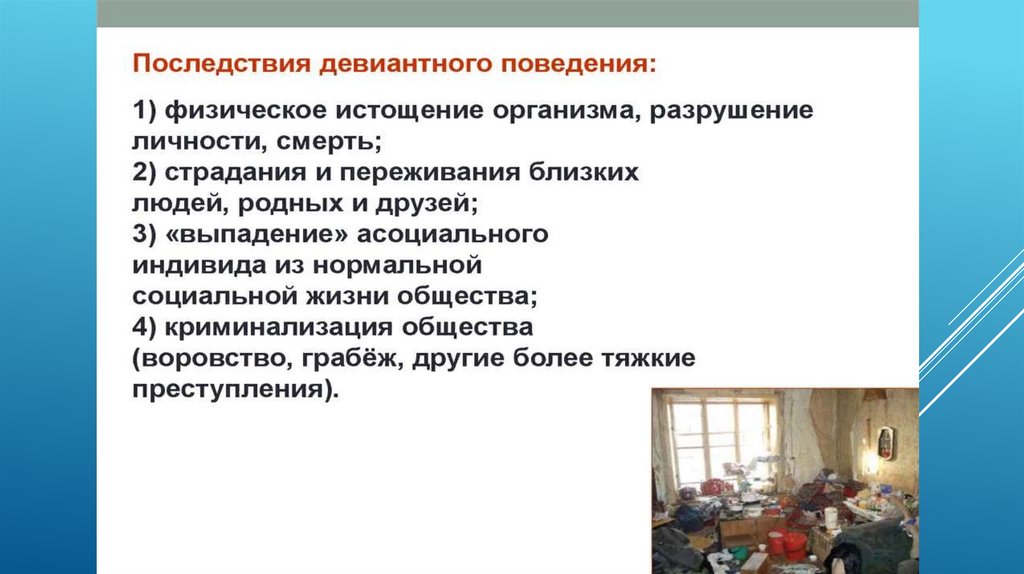 Последствия девиантного поведения:

1) физическое истощение организма, разрушение личности, смерть;
2) страдания и переживания близких людей, родных и друзей;
3) «выпадение» асоциального индивида из нормальной социальной жизни общества;
4) криминализация общества (воровство, грабёж, другие более тяжкие преступления).